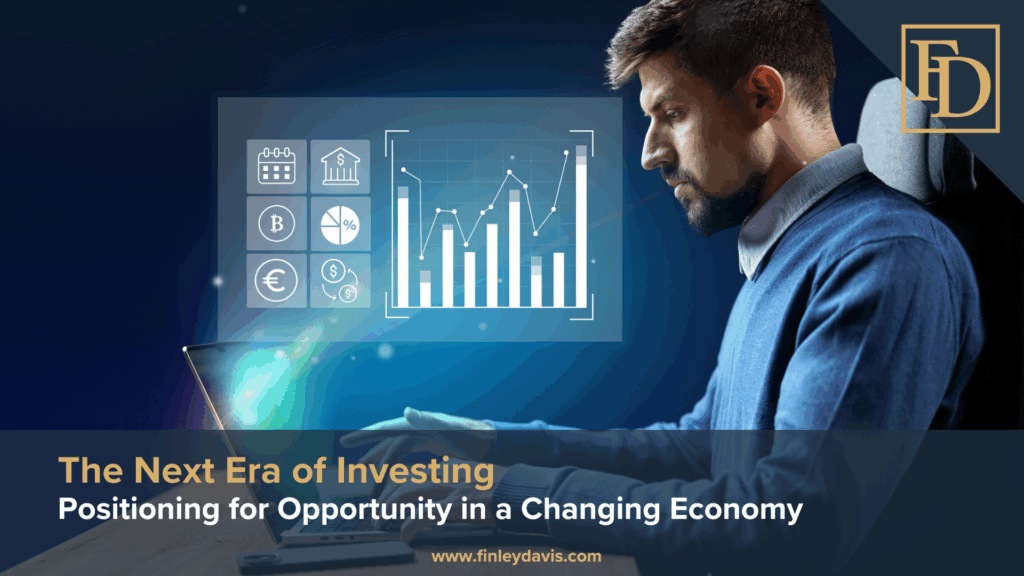 FD

The Next Era of Investing
Positioning for Opportunity in a Changing Economy

www.finleydavis.com